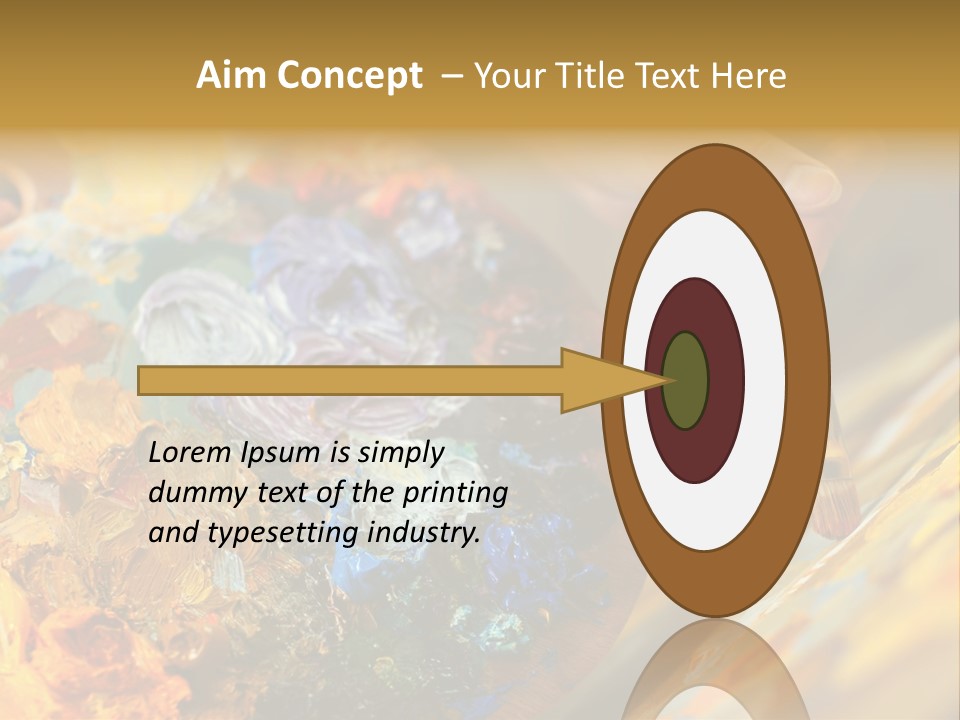 Aim Concept – Your Title Text Here

Lorem Ipsum is simply dummy text of the printing and typesetting industry.